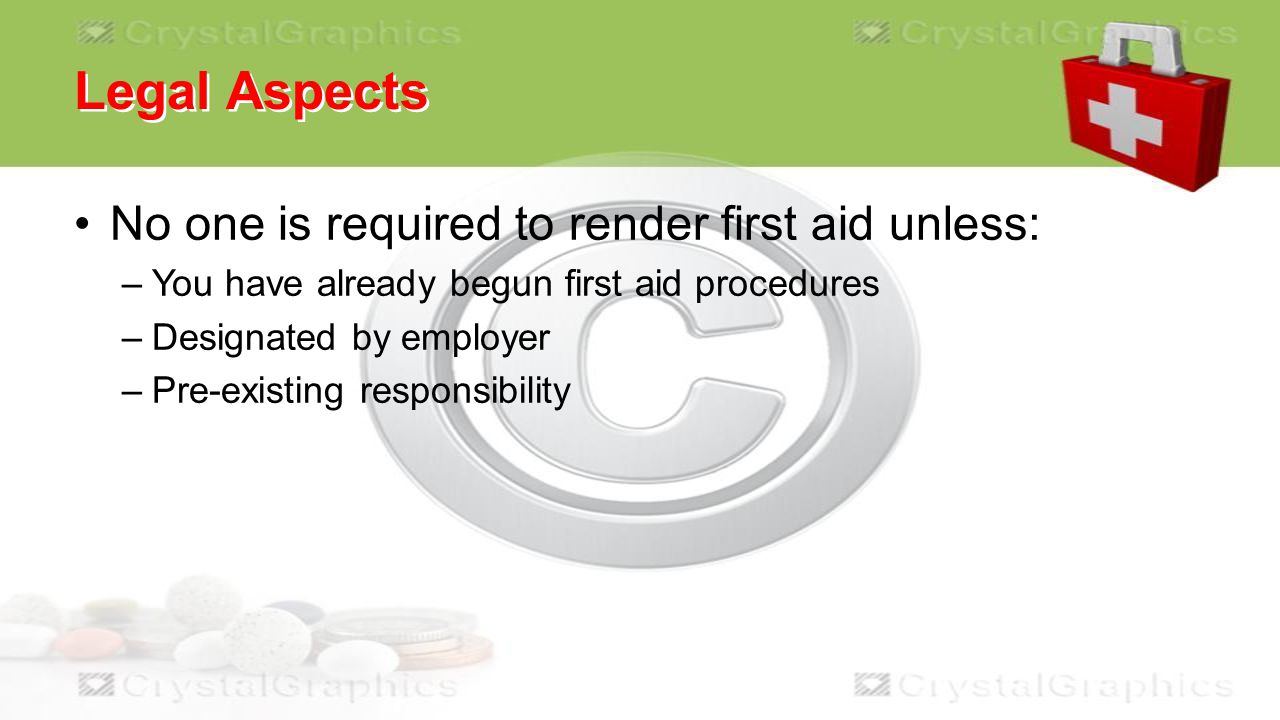 CrystalGraphics CrystalGraphics

Legal Aspects

• No one is required to render first aid unless:
– You have already begun first aid procedures
– Designated by employer
– Pre-existing responsibility

CrystalGraphics CrystalGraphics